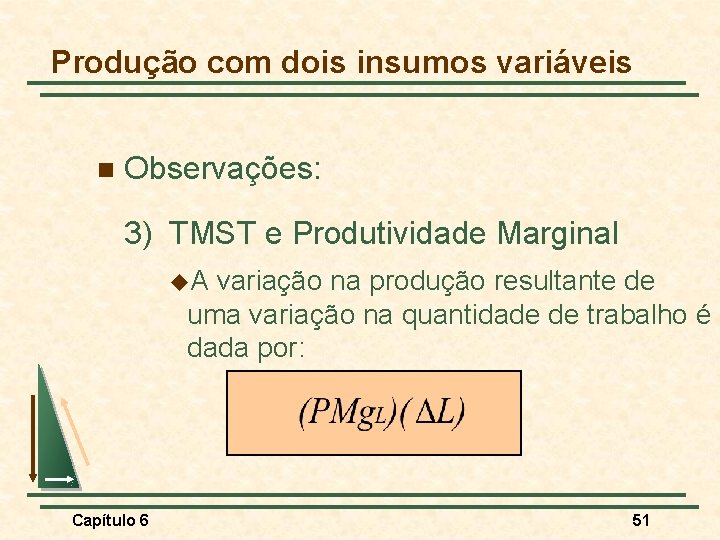 Produção com dois insumos variáveis

Observações:

3) TMST e Produtividade Marginal

A variação na produção resultante de uma variação na quantidade de trabalho é dada por:

$(PMg_L)(\Delta L)$

Capítulo 6

51